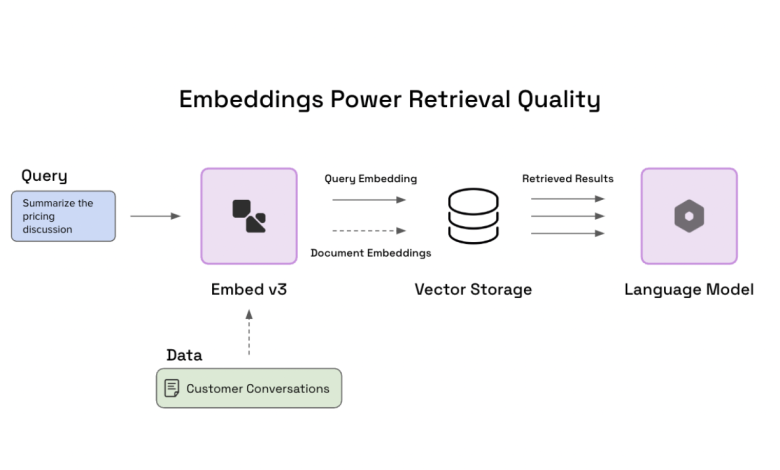 Embeddings Power Retrieval Quality

Query

Summarize the pricing discussion

Query Embedding

Document Embeddings

Retrieved Results

Embed v3

Vector Storage

Language Model

Data

Customer Conversations